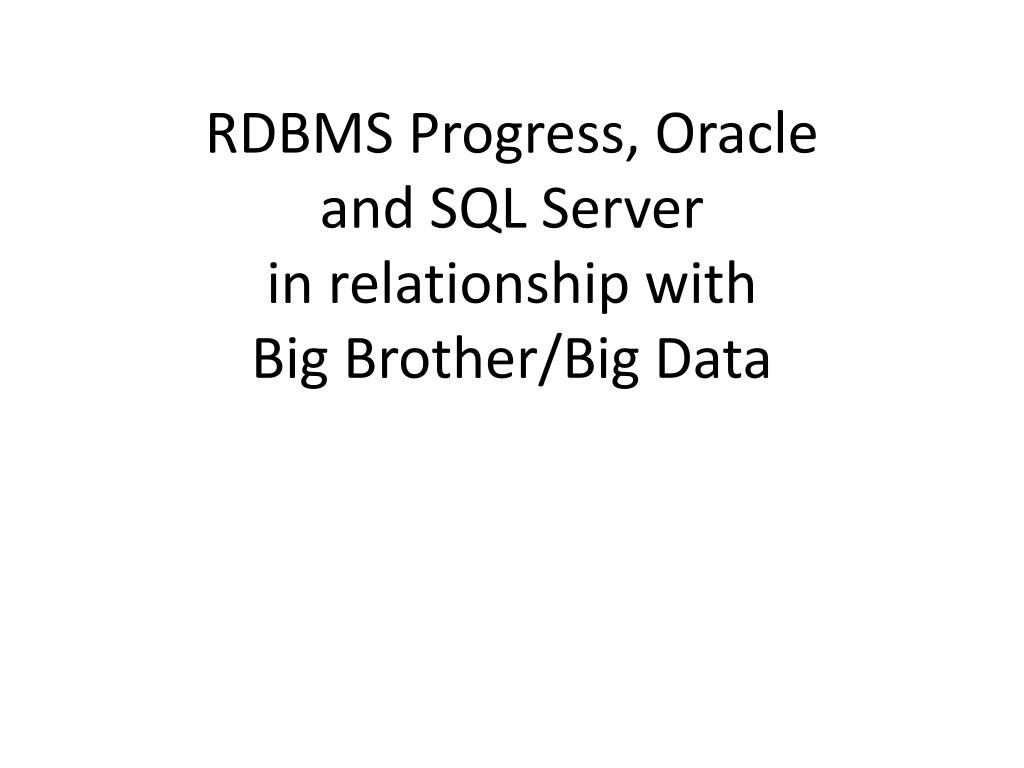 RDBMS Progress, Oracle and SQL Server in relationship with Big Brother/Big Data